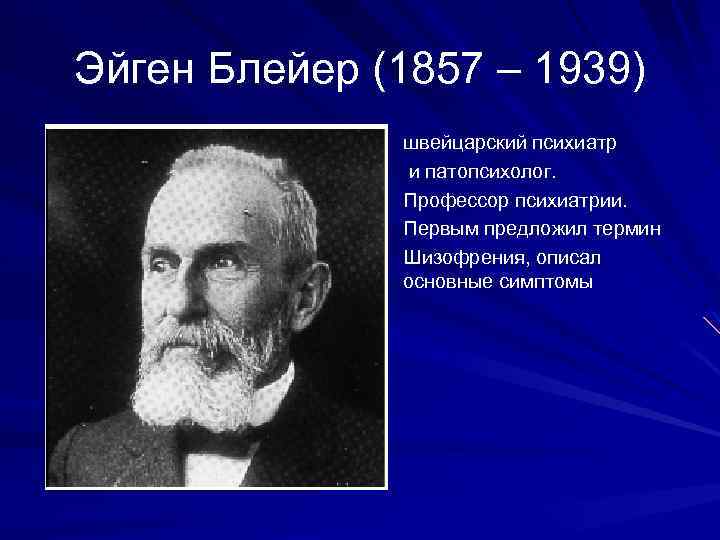 Эйген Блейер (1857 – 1939)

швейцарский психиатр
 и патопсихолог.
Профессор психиатрии.
Первым предложил термин
Шизофрения, описал основные симптомы